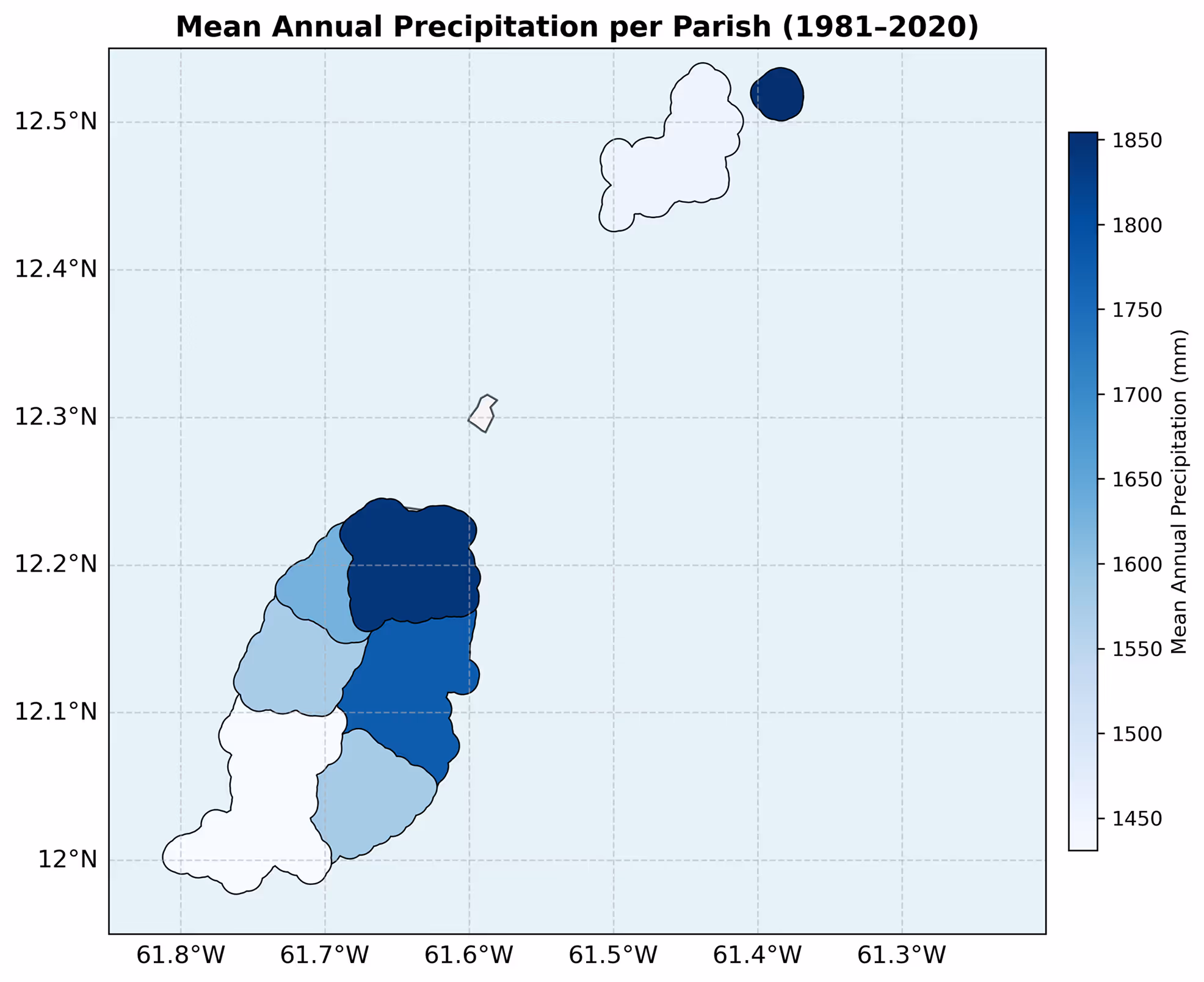 Mean Annual Precipitation per Parish (1981–2020)

12.5°N
12.4°N
12.3°N
12.2°N
12.1°N
12°N

61.8°W 61.7°W 61.6°W 61.5°W 61.4°W 61.3°W

1850
1800
1750
1700
1650
1600
1550
1500
1450

Mean Annual Precipitation (mm)